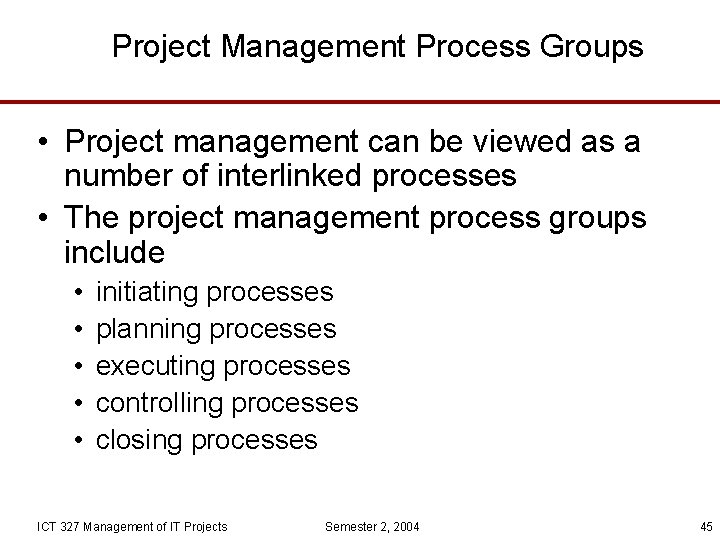 Project Management Process Groups

• Project management can be viewed as a number of interlinked processes
• The project management process groups include
  • initiating processes
  • planning processes
  • executing processes
  • controlling processes
  • closing processes

ICT 327 Management of IT Projects

Semester 2, 2004

45